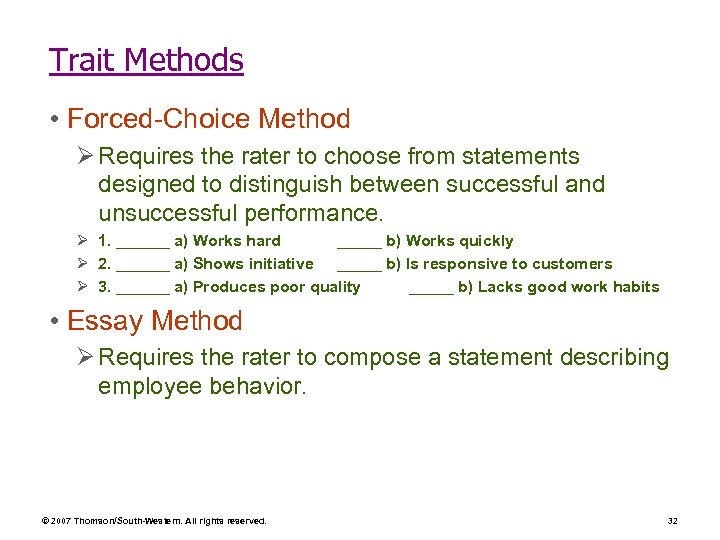 Trait Methods

• Forced-Choice Method

➢ Requires the rater to choose from statements designed to distinguish between successful and unsuccessful performance.

➢ 1. ______ a) Works hard _____ b) Works quickly

➢ 2. ______ a) Shows initiative _____ b) Is responsive to customers

➢ 3. ______ a) Produces poor quality _____ b) Lacks good work habits

• Essay Method

➢ Requires the rater to compose a statement describing employee behavior.

© 2007 Thomson/South-Western. All rights reserved.

32